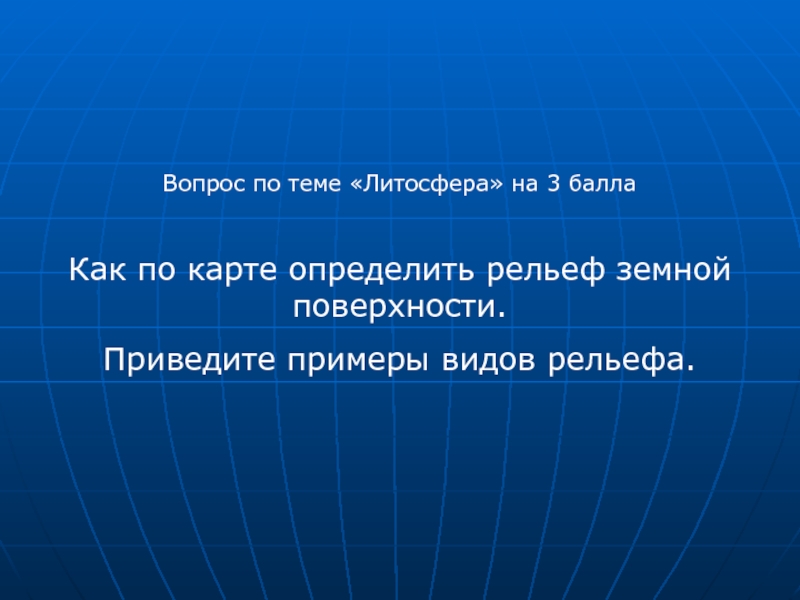 Вопрос по теме «Литосфера» на 3 балла

Как по карте определить рельеф земной поверхности.

Приведите примеры видов рельефа.